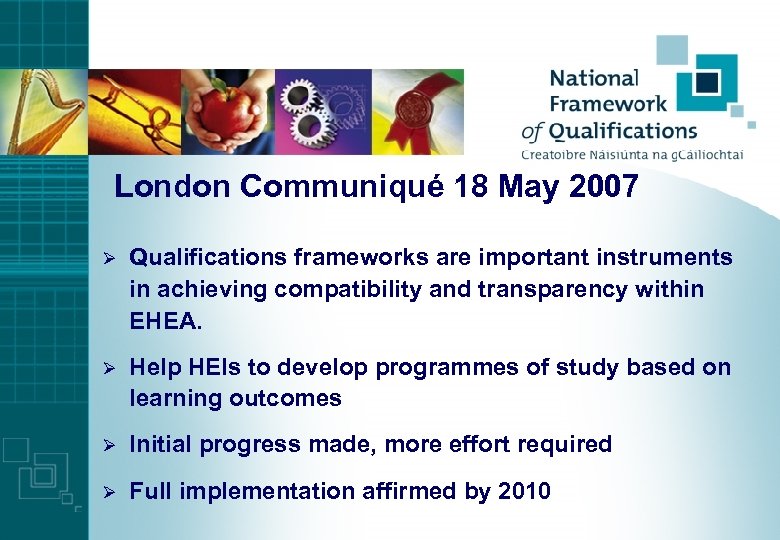 National Framework of Qualifications
Creatoibre Náisiúnta na gCáilíochtaí

London Communiqué 18 May 2007

➢ Qualifications frameworks are important instruments in achieving compatibility and transparency within EHEA.

➢ Help HEIs to develop programmes of study based on learning outcomes

➢ Initial progress made, more effort required

➢ Full implementation affirmed by 2010